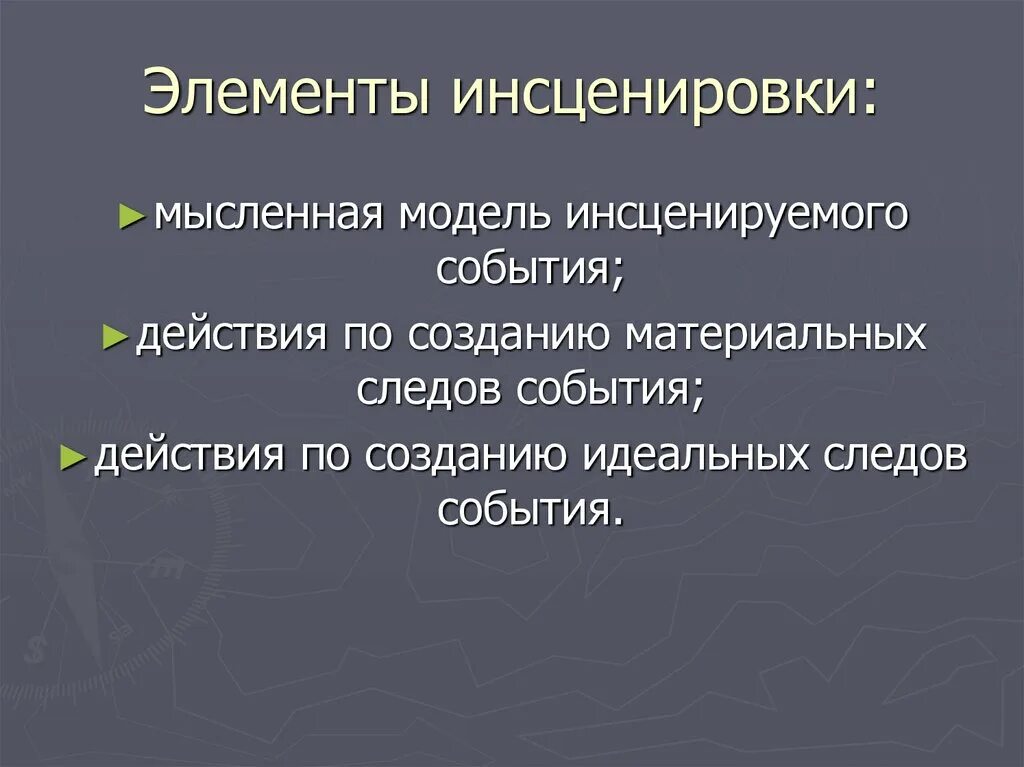 Элементы инсценировки:

► мысленная модель инсценируемого события;

► действия по созданию материальных следов события;

► действия по созданию идеальных следов события.